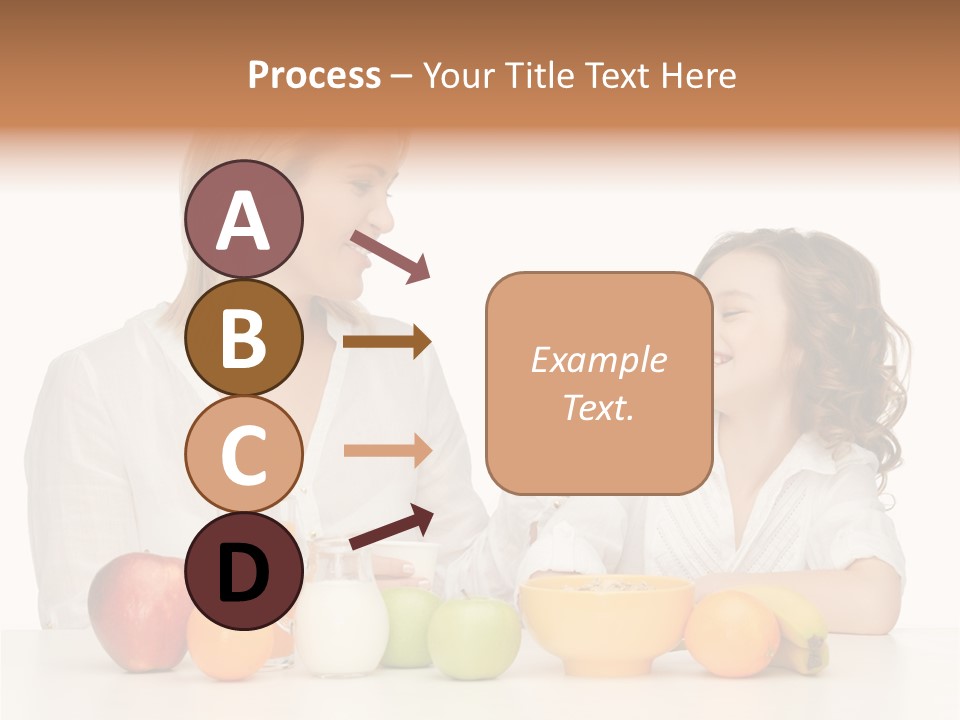 Process – Your Title Text Here

A

B

C

D

Example Text.